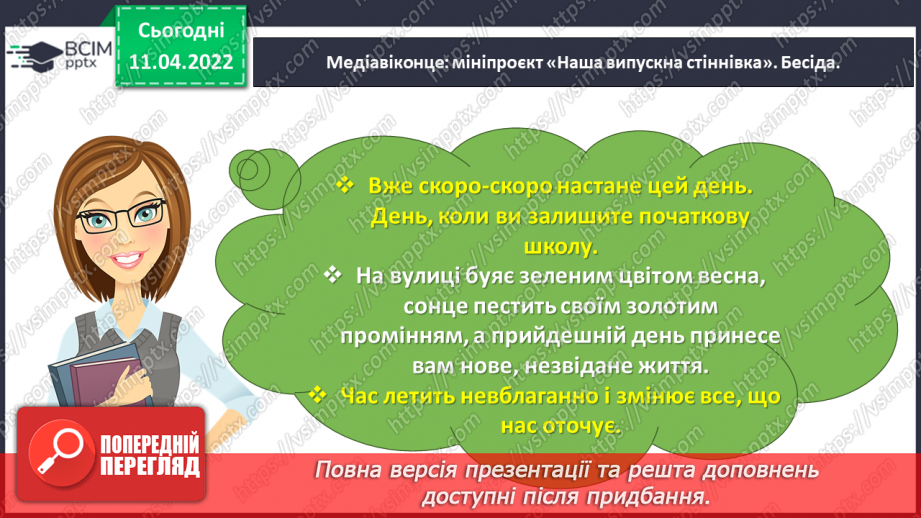 ВСІМ
pptx

Сьогодні
11.04.2022

Медіавіконце: мініпроєкт «Наша випускна стіннівка». Бесіда.

❖ Вже скоро-скоро настане цей день. День, коли ви залишите початкову школу.

❖ На вулиці буяє зеленим цвітом весна, сонце пестить своїм золотим промінням, а прийдешній день принесе вам нове, незвідане життя.

❖ Час летить невблаганно і змінює все, що нас оточує.

ПОПЕРЕДНІЙ ПЕРЕГЛЯД

Повна версія презентації та решта доповнень доступні після придбання.

https://vsimpptx.com